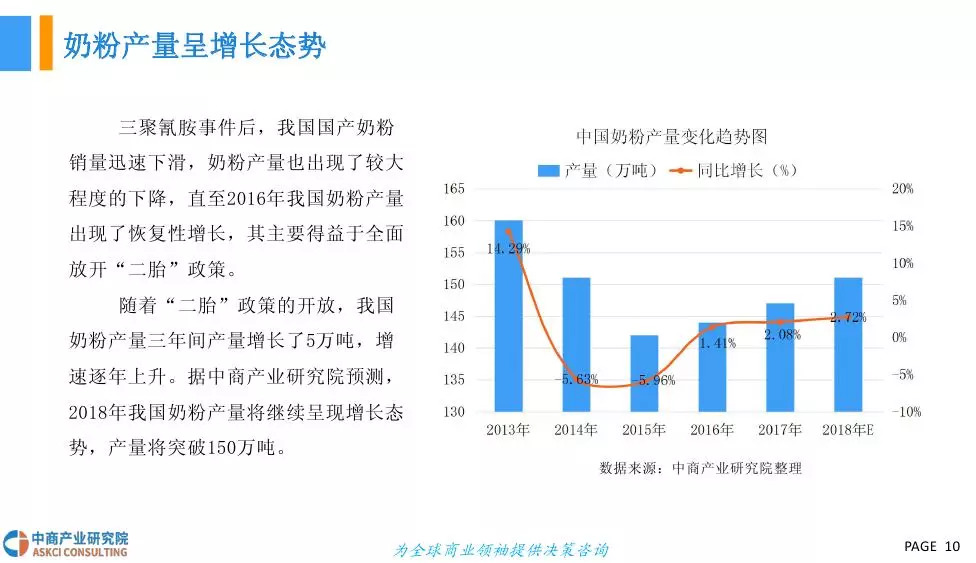 奶粉产量呈增长态势

三聚氰胺事件后，我国国产奶粉销量迅速下滑，奶粉产量也出现了较大程度的下降，直至2016年我国奶粉产量出现了恢复性增长，其主要得益于全面放开“二胎”政策。

随着“二胎”政策的开放，我国奶粉产量三年间产量增长了5万吨，增速逐年上升。据中商产业研究院预测，2018年我国奶粉产量将继续呈现增长态势，产量将突破150万吨。

中国奶粉产量变化趋势图

产量（万吨） 同比增长（%）

165
160
155
150
145
140
135
130

20%
15%
10%
5%
0%
-5%
-10%

14.29%
-5.63%
-5.96%
1.41%
2.08%
2.72%

2013年 2014年 2015年 2016年 2017年 2018年E

数据来源：中商产业研究院整理

中商产业研究院
ASKCI CONSULTING

为全球商业领袖提供决策咨询

PAGE 10